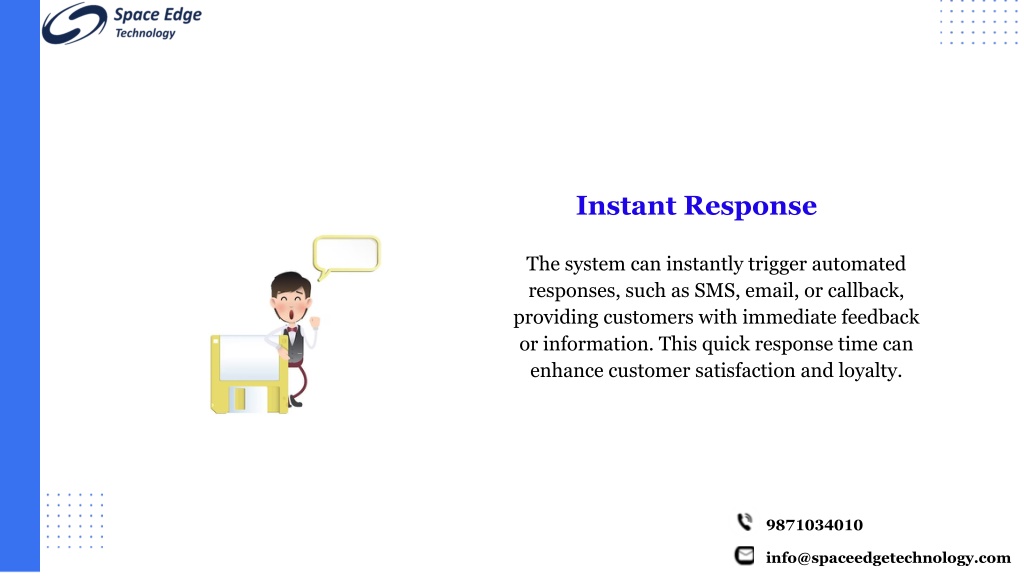 Space Edge Technology

Instant Response

The system can instantly trigger automated responses, such as SMS, email, or callback, providing customers with immediate feedback or information. This quick response time can enhance customer satisfaction and loyalty.

9871034010

info@spaceedgetechnology.com